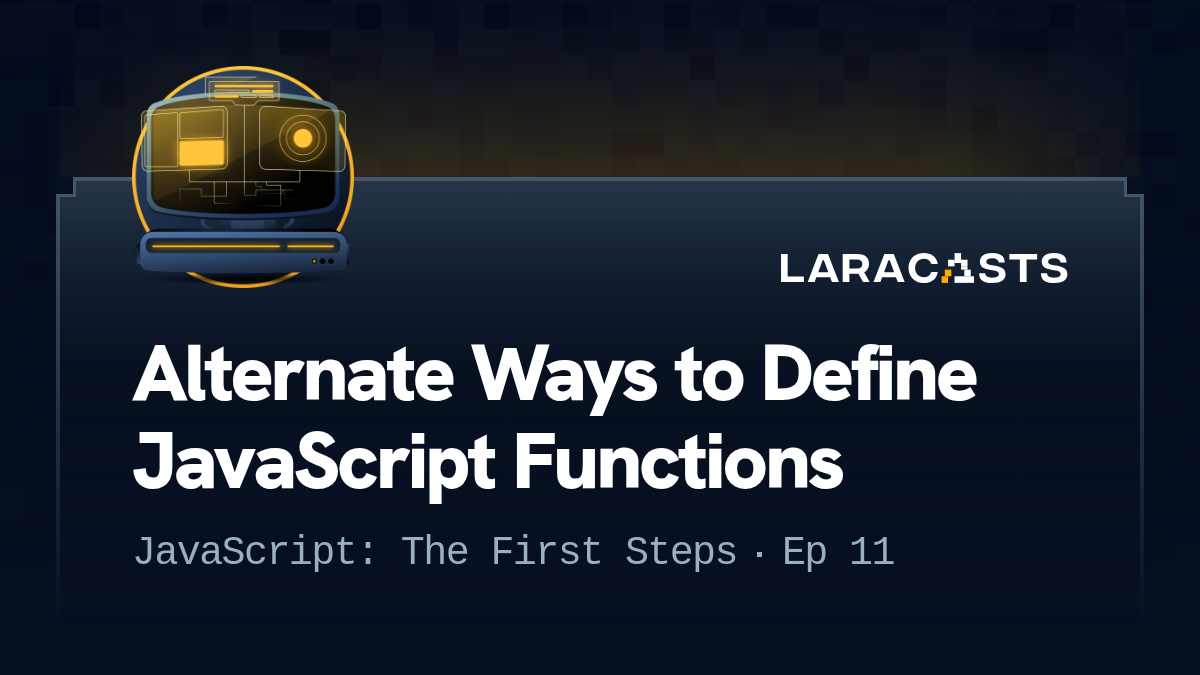 LARACASTS

Alternate Ways to Define JavaScript Functions

JavaScript: The First Steps · Ep 11